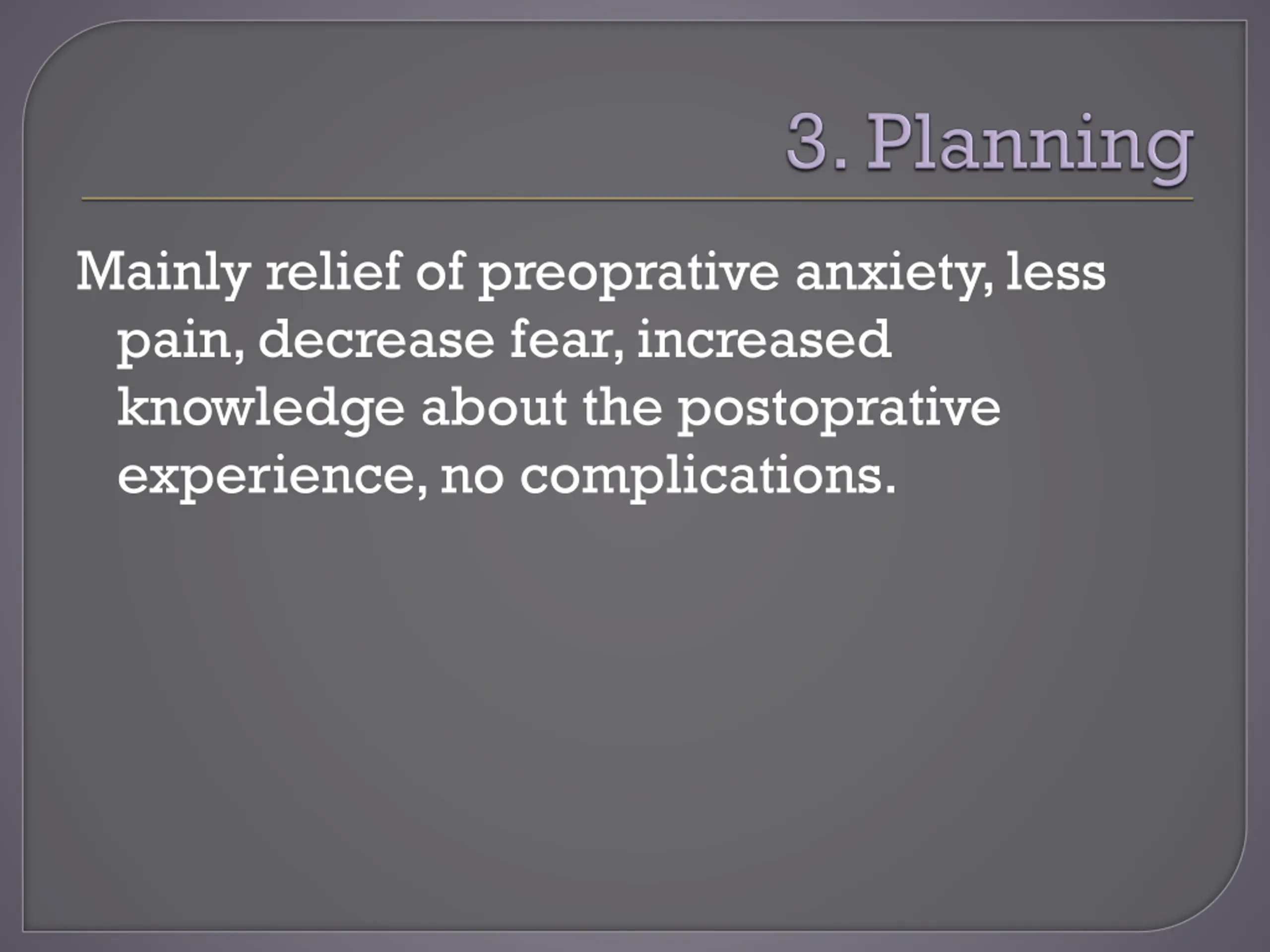 3. Planning

Mainly relief of preoprative anxiety, less pain, decrease fear, increased knowledge about the postoprative experience, no complications.